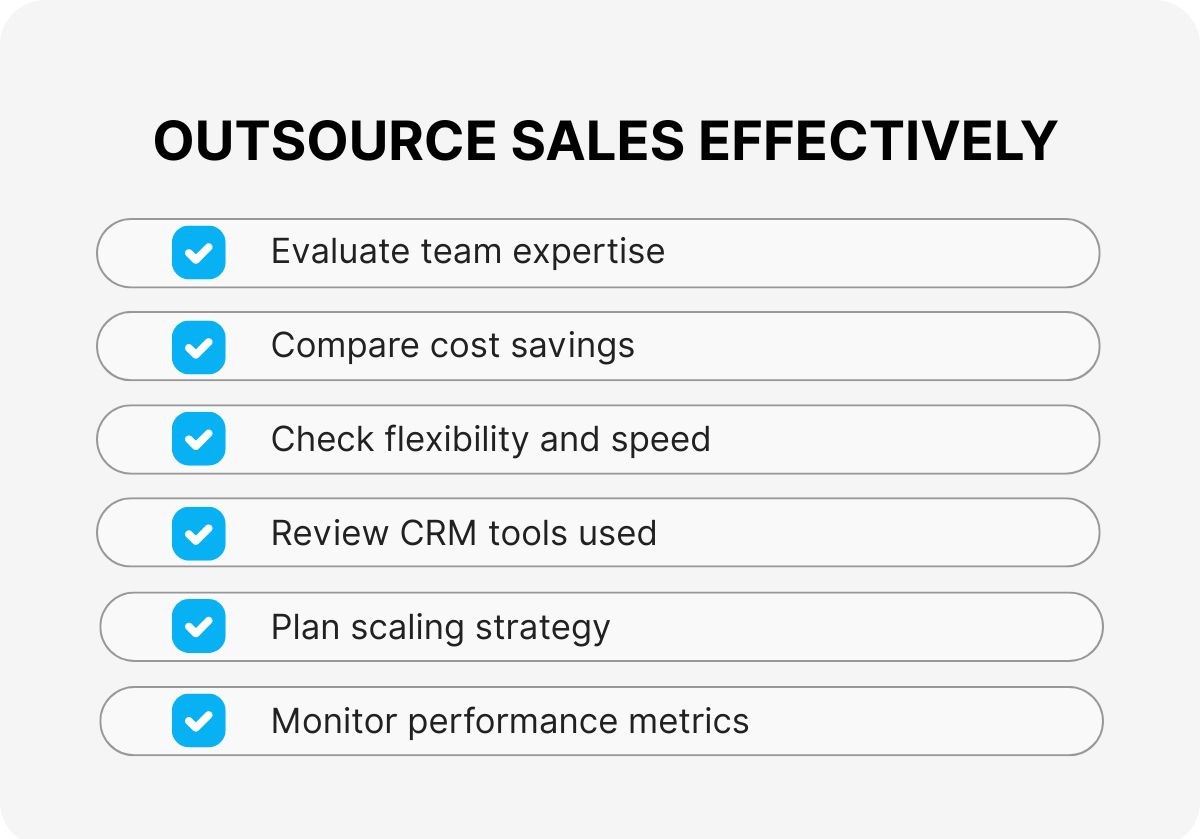 OUTSOURCE SALES EFFECTIVELY

Evaluate team expertise

Compare cost savings

Check flexibility and speed

Review CRM tools used

Plan scaling strategy

Monitor performance metrics